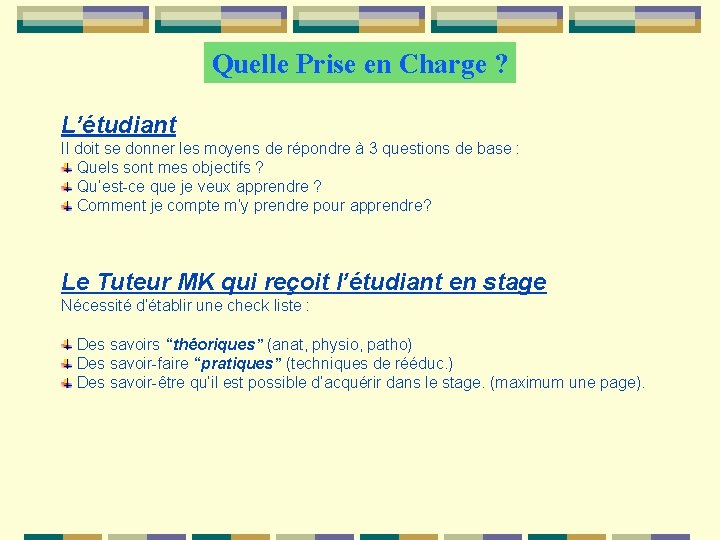 Quelle Prise en Charge ?

L'étudiant

Il doit se donner les moyens de répondre à 3 questions de base :
Quels sont mes objectifs ?
Qu'est-ce que je veux apprendre ?
Comment je compte m'y prendre pour apprendre?

Le Tuteur MK qui reçoit l'étudiant en stage

Nécessité d'établir une check liste :

Des savoirs "théoriques" (anat, physio, patho)
Des savoir-faire "pratiques" (techniques de rééduc.)
Des savoir-être qu'il est possible d'acquérir dans le stage. (maximum une page).